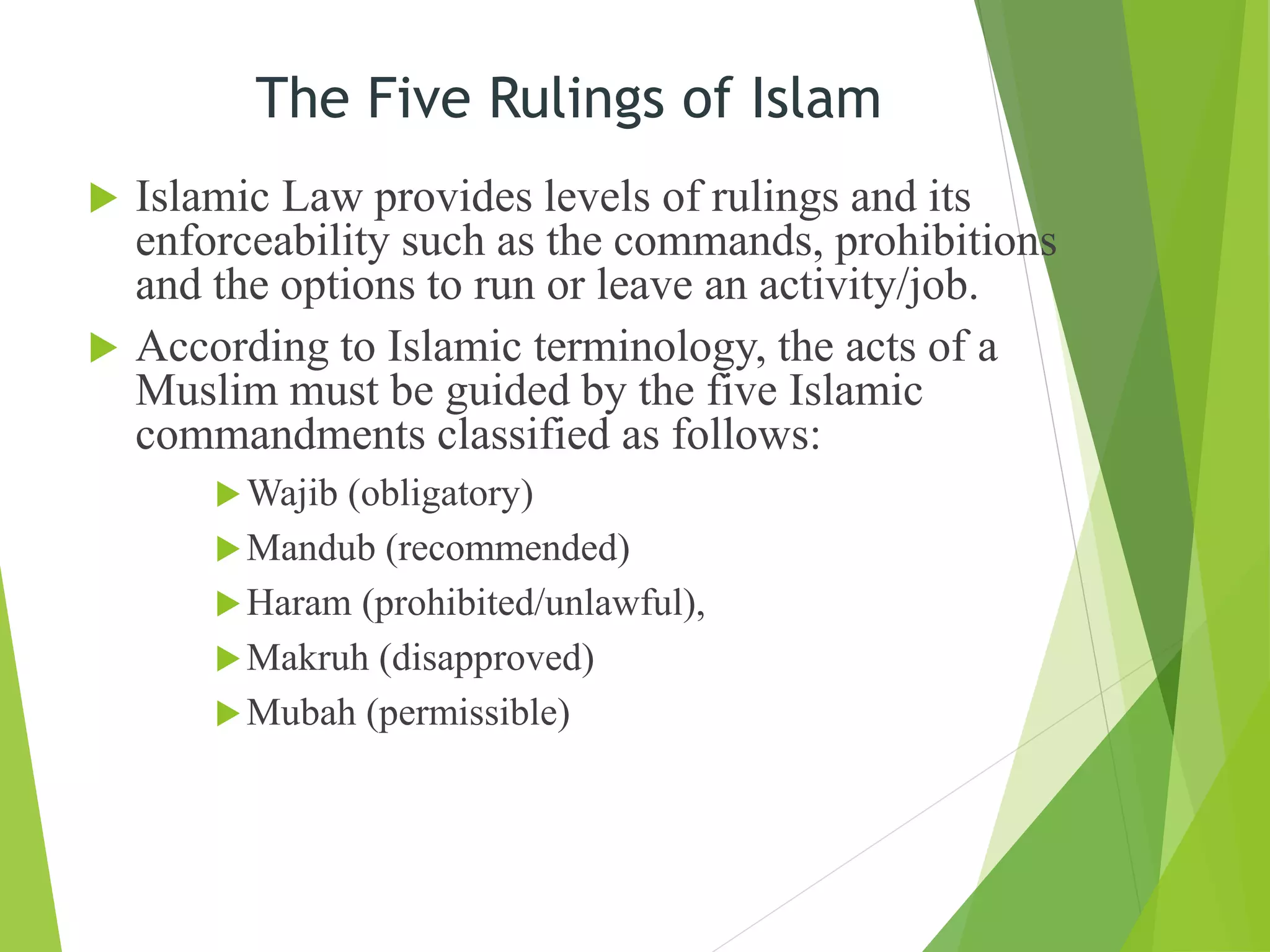 The Five Rulings of Islam

Islamic Law provides levels of rulings and its enforceability such as the commands, prohibitions and the options to run or leave an activity/job.

According to Islamic terminology, the acts of a Muslim must be guided by the five Islamic commandments classified as follows:

Wajib (obligatory)

Mandub (recommended)

Haram (prohibited/unlawful),

Makruh (disapproved)

Mubah (permissible)